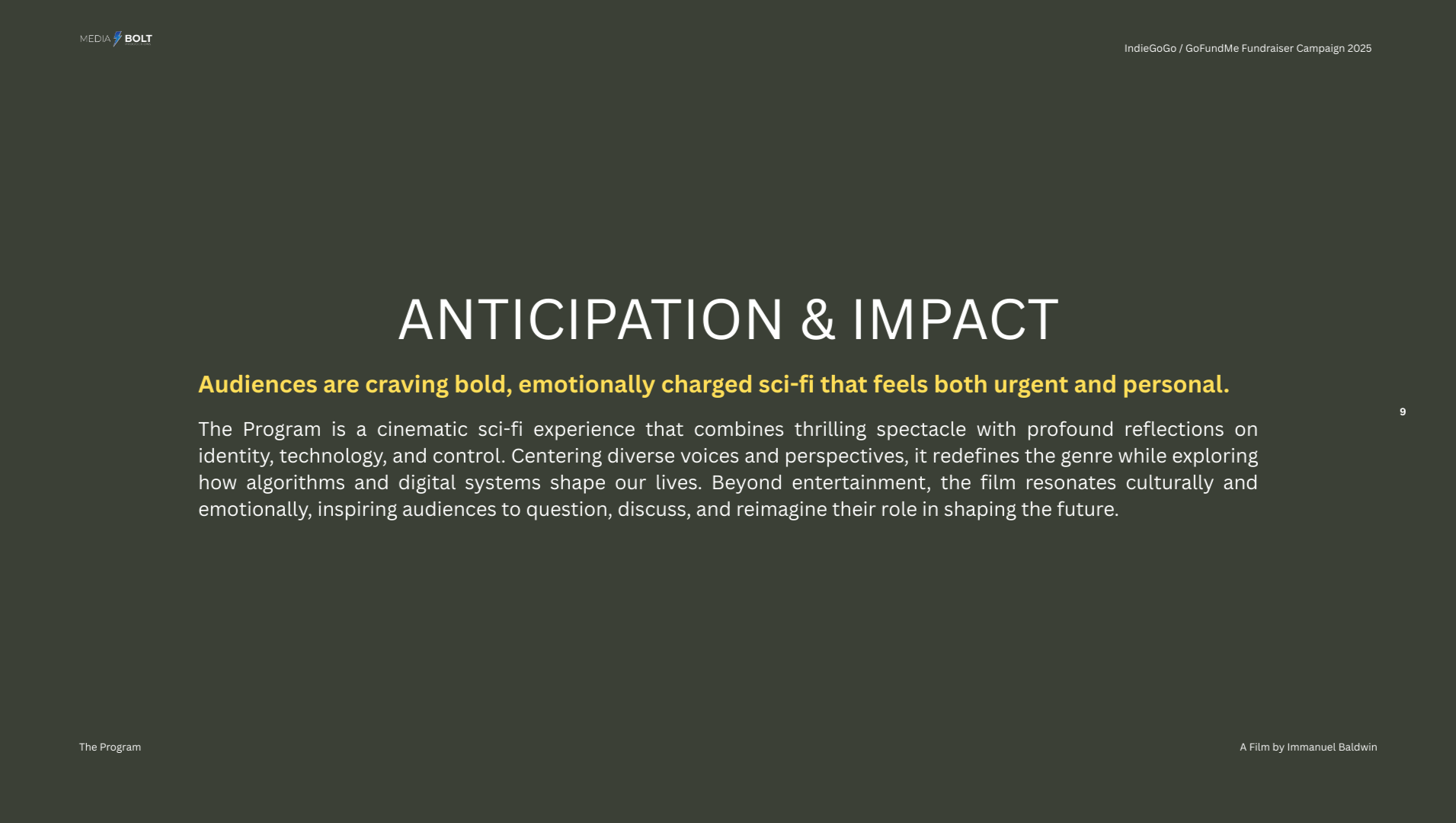 MEDIA BOLT

IndieGoGo / GoFundMe Fundraiser Campaign 2025

ANTICIPATION & IMPACT

Audiences are craving bold, emotionally charged sci-fi that feels both urgent and personal.

9

The Program is a cinematic sci-fi experience that combines thrilling spectacle with profound reflections on identity, technology, and control. Centering diverse voices and perspectives, it redefines the genre while exploring how algorithms and digital systems shape our lives. Beyond entertainment, the film resonates culturally and emotionally, inspiring audiences to question, discuss, and reimagine their role in shaping the future.

The Program

A Film by Immanuel Baldwin